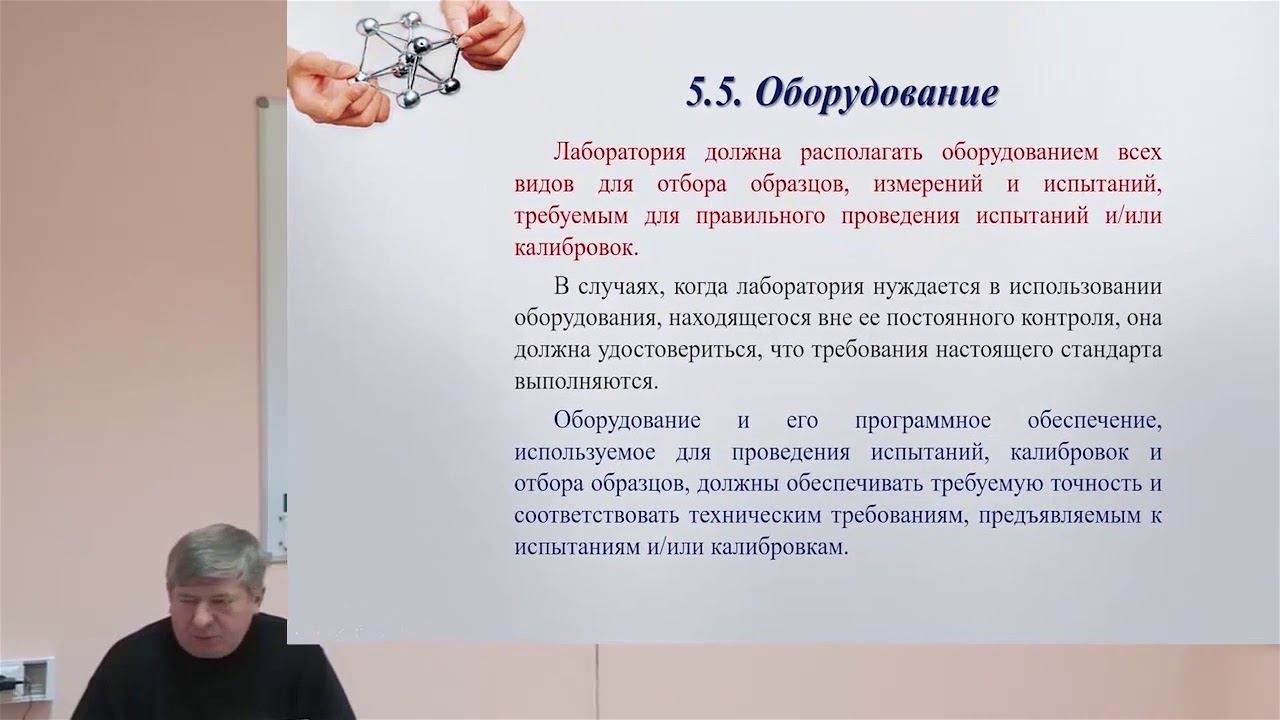 5.5. Оборудование

Лаборатория должна располагать оборудованием всех видов для отбора образцов, измерений и испытаний, требуемым для правильного проведения испытаний и/или калибровок.

В случаях, когда лаборатория нуждается в использовании оборудования, находящегося вне ее постоянного контроля, она должна удостовериться, что требования настоящего стандарта выполняются.

Оборудование и его программное обеспечение, используемое для проведения испытаний, калибровок и отбора образцов, должны обеспечивать требуемую точность и соответствовать техническим требованиям, предъявляемым к испытаниям и/или калибровкам.